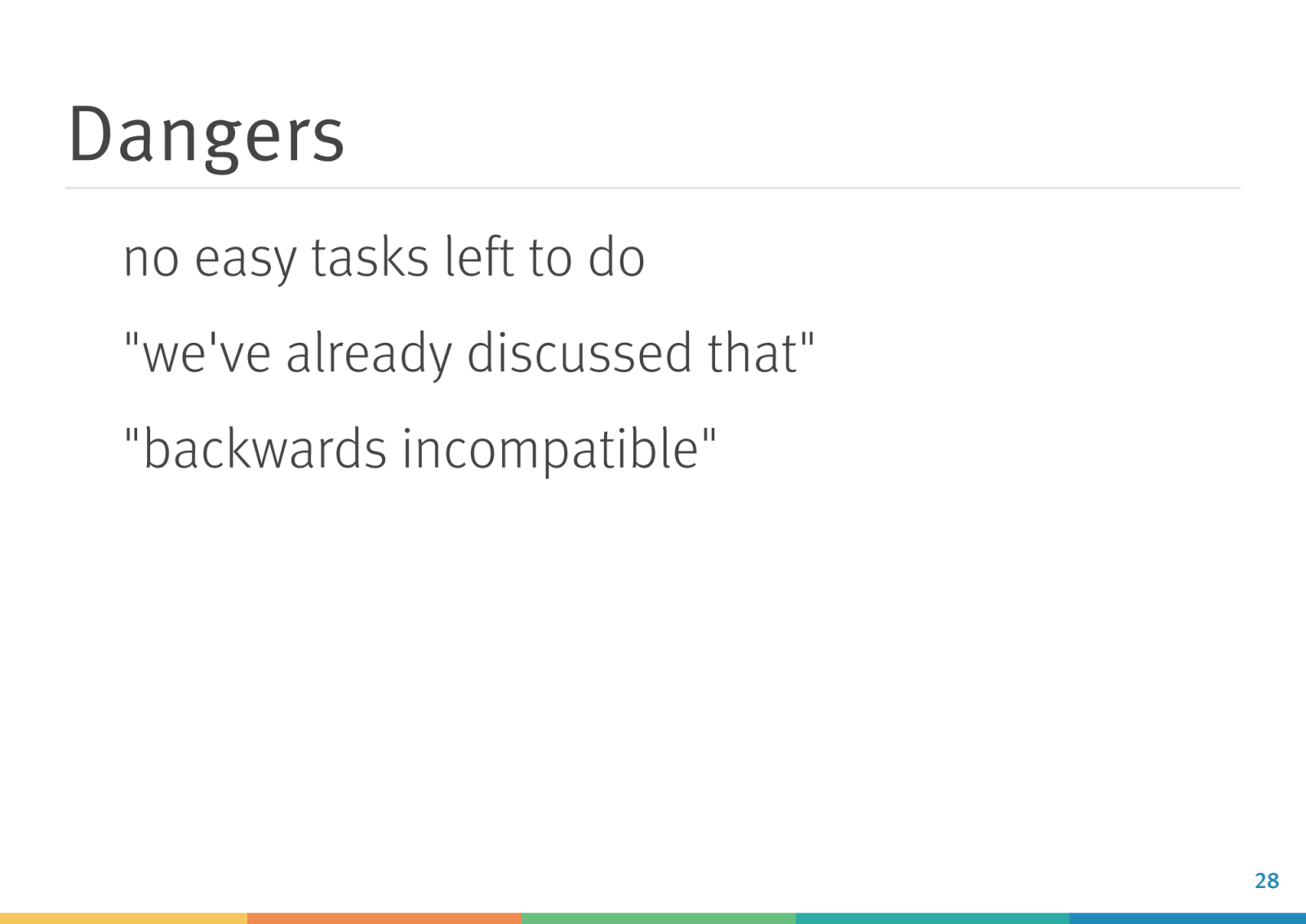 Dangers

no easy tasks left to do

"we've already discussed that"

"backwards incompatible"

28